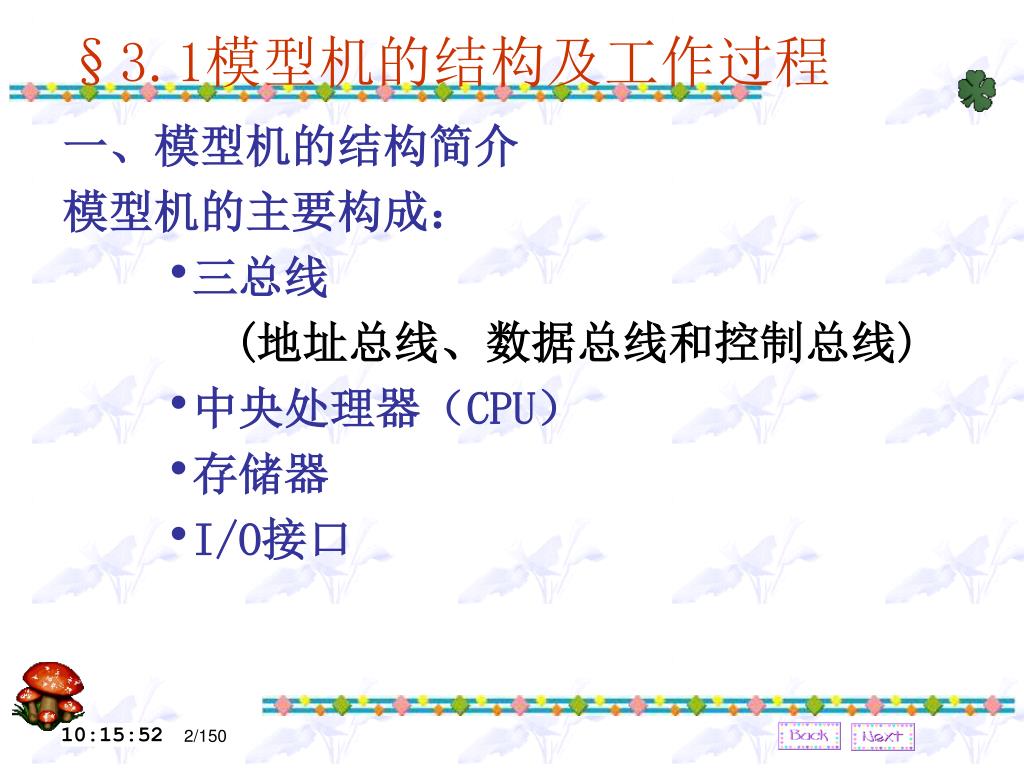 §3.1模型机的结构及工作过程

一、模型机的结构简介

模型机的主要构成：

•三总线

(地址总线、数据总线和控制总线)

•中央处理器（CPU）

•存储器

•I/O接口

10:15:52 2/150

Back Next